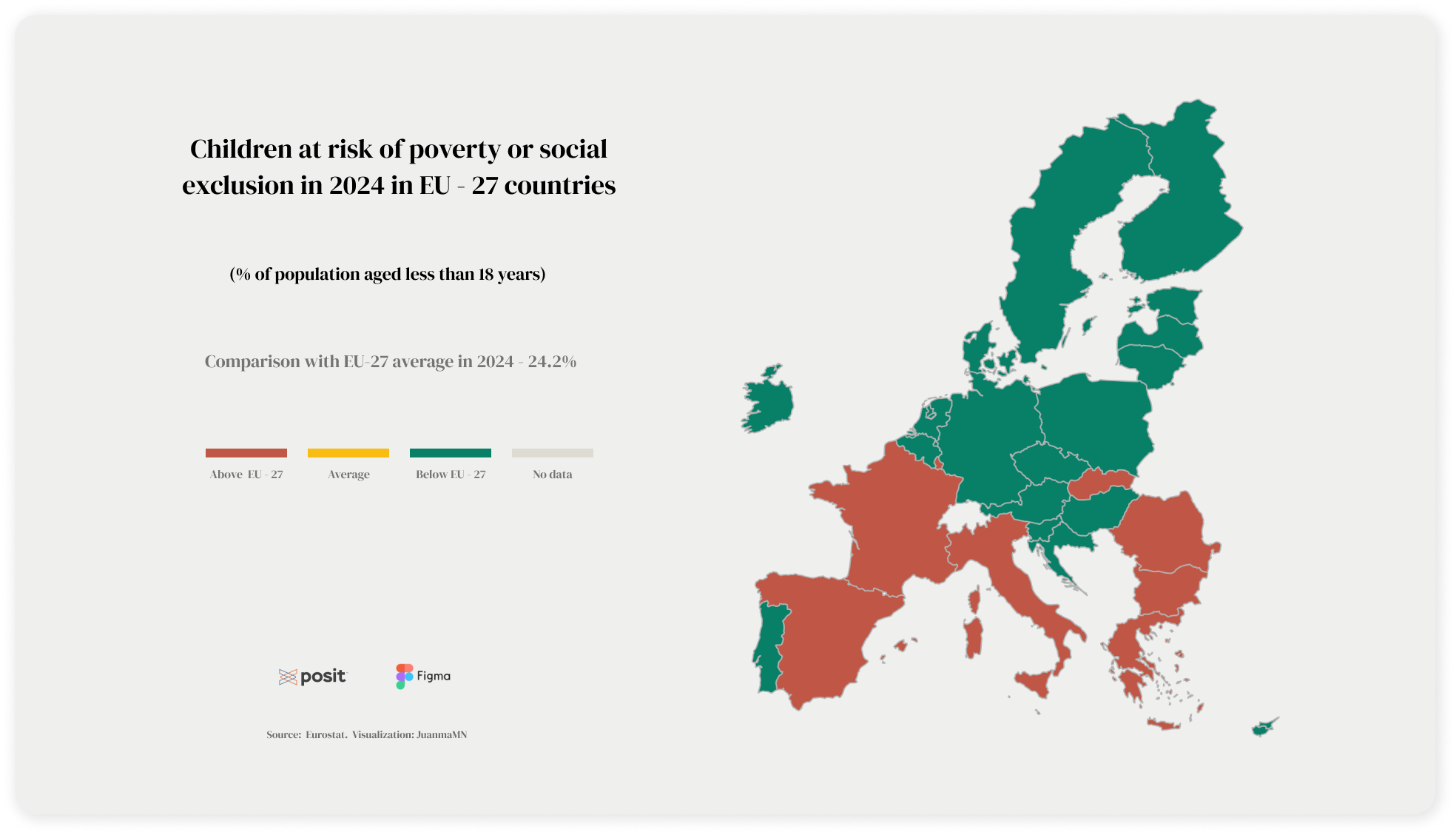 Children at risk of poverty or social exclusion in 2024 in EU - 27 countries

(% of population aged less than 18 years)

Comparison with EU-27 average in 2024 - 24.2%

Above EU - 27
Average
Below EU - 27
No data

posit
Figma

Source: Eurostat. Visualization: JuanmaMN